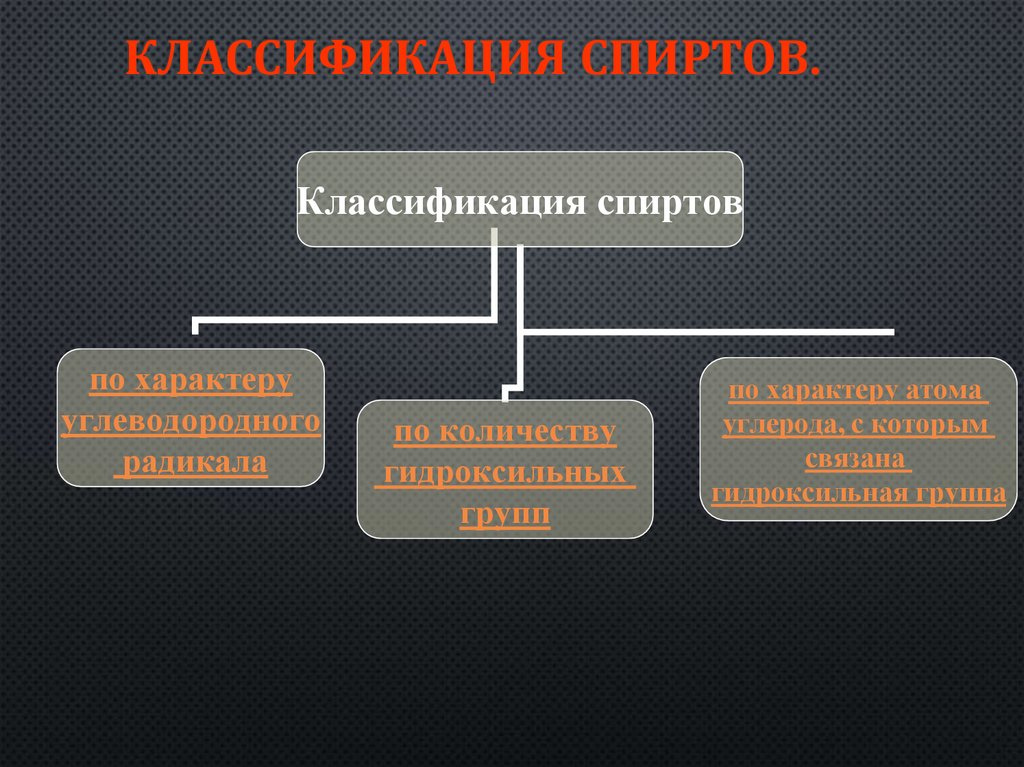 КЛАССИФИКАЦИЯ СПИРТОВ.

Классификация спиртов

по характеру углеводородного радикала

по количеству гидроксильных групп

по характеру атома углерода, с которым связана гидроксильная группа